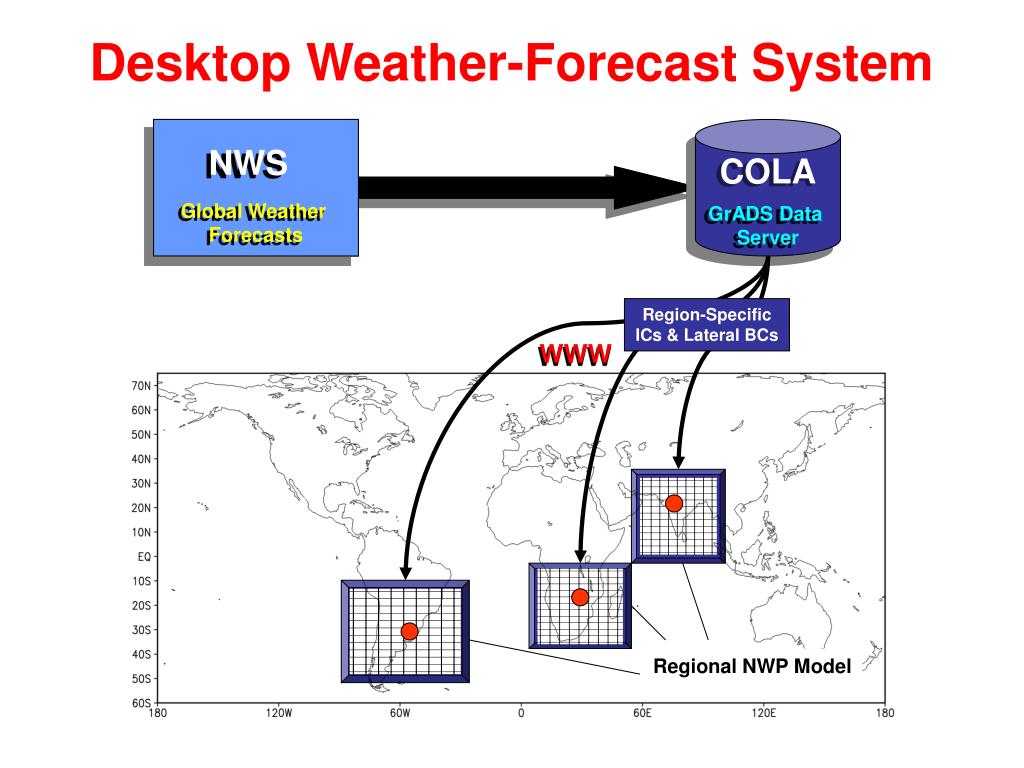 Desktop Weather-Forecast System

NWS

Global Weather Forecasts

COLA

GrADS Data Server

Region-Specific ICs & Lateral BCs

WWW

70N
60N
50N
40N
30N
20N
10N
EQ
10S
20S
30S
40S
50S
60S

180 120W 60W 0 60E 120E 180

Regional NWP Model